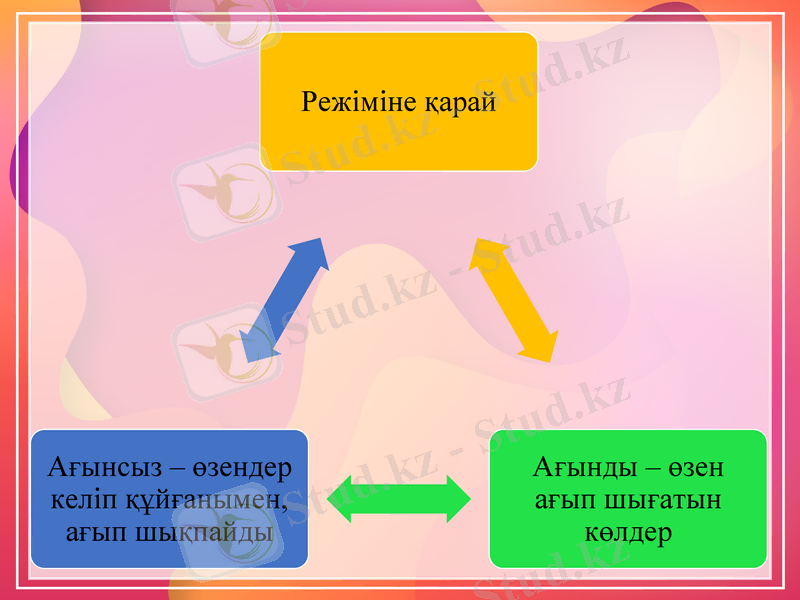 Режіміне қарай

Ағынсыз – өзендер келіп құйғанымен, ағып шықпайды

Ағынды – өзен ағып шығатын көлдер

Stud.kz - Stud.kz